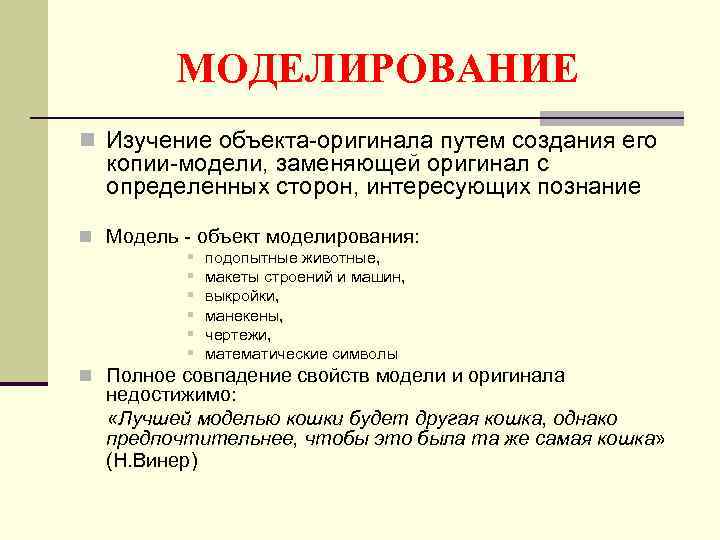 МОДЕЛИРОВАНИЕ

Изучение объекта-оригинала путем создания его копии-модели, заменяющей оригинал с определенных сторон, интересующих познание

Модель - объект моделирования:

подопытные животные,
макеты строений и машин,
выкройки,
манекены,
чертежи,
математические символы

Полное совпадение свойств модели и оригинала недостижимо:
«Лучшей моделью кошки будет другая кошка, однако предпочтительнее, чтобы это была та же самая кошка» (Н.Винер)